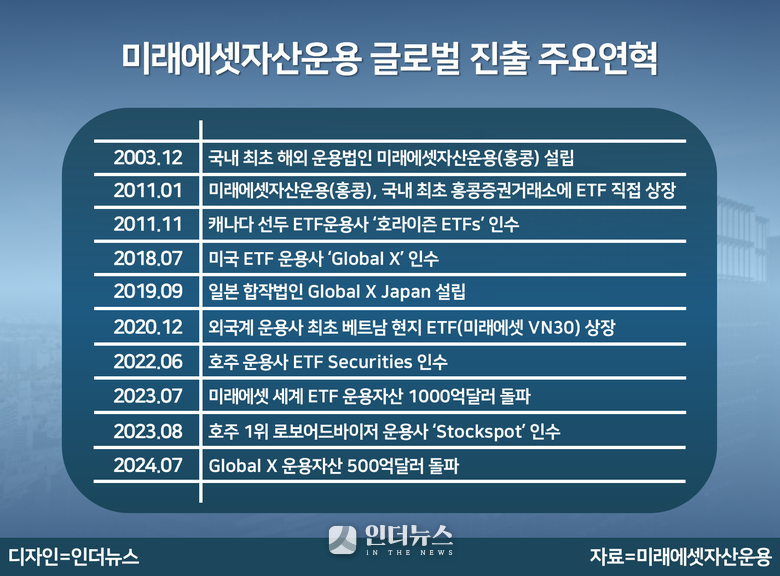 미래에셋자산운용 글로벌 진출 주요연혁

| | |
|---|---|
| 2003.12 | 국내 최초 해외 운용법인 미래에셋자산운용(홍콩) 설립 |
| 2011.01 | 미래에셋자산운용(홍콩), 국내 최초 홍콩증권거래소에 ETF 직접 상장 |
| 2011.11 | 캐나다 선두 ETF운용사 '호라이즌 ETFs' 인수 |
| 2018.07 | 미국 ETF 운용사 'Global X' 인수 |
| 2019.09 | 일본 합작법인 Global X Japan 설립 |
| 2020.12 | 외국계 운용사 최초 베트남 현지 ETF(미래에셋 VN30) 상장 |
| 2022.06 | 호주 운용사 ETF Securities 인수 |
| 2023.07 | 미래에셋 세계 ETF 운용자산 1000억달러 돌파 |
| 2023.08 | 호주 1위 로보어드바이저 운용사 'Stockspot' 인수 |
| 2024.07 | Global X 운용자산 500억달러 돌파 |

디자인=인더뉴스

인더뉴스 IN THE NEWS

자료=미래에셋자산운용